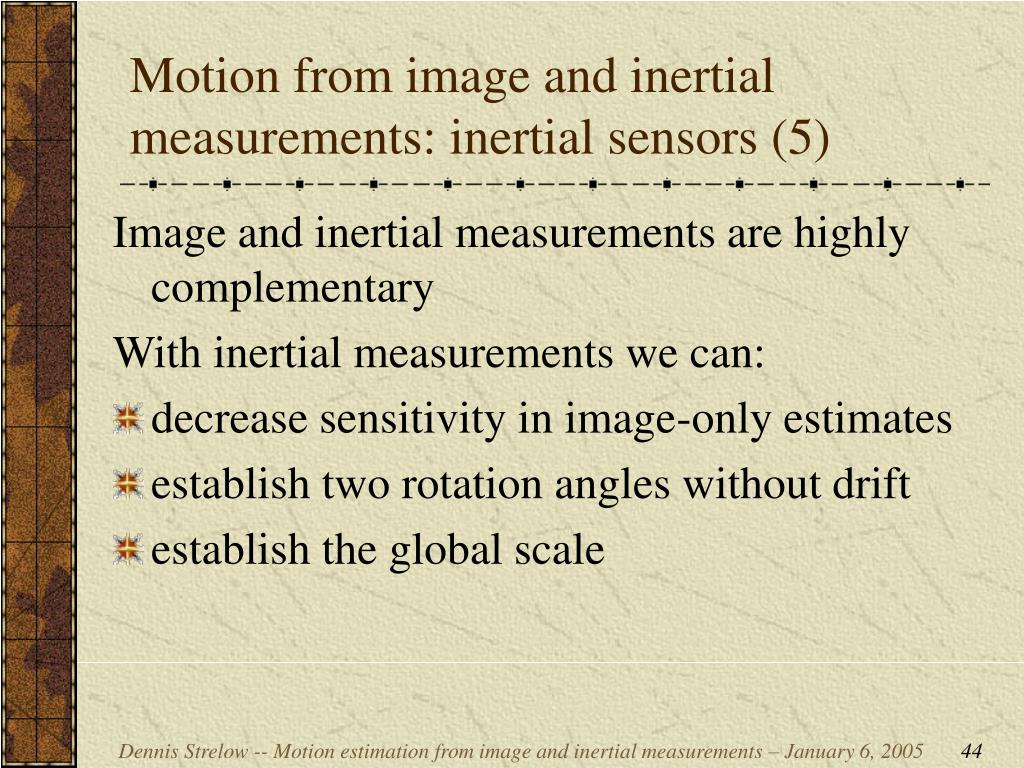 Motion from image and inertial measurements: inertial sensors (5)

Image and inertial measurements are highly complementary

With inertial measurements we can:

decrease sensitivity in image-only estimates

establish two rotation angles without drift

establish the global scale

Dennis Strelow -- Motion estimation from image and inertial measurements – January 6, 2005 44